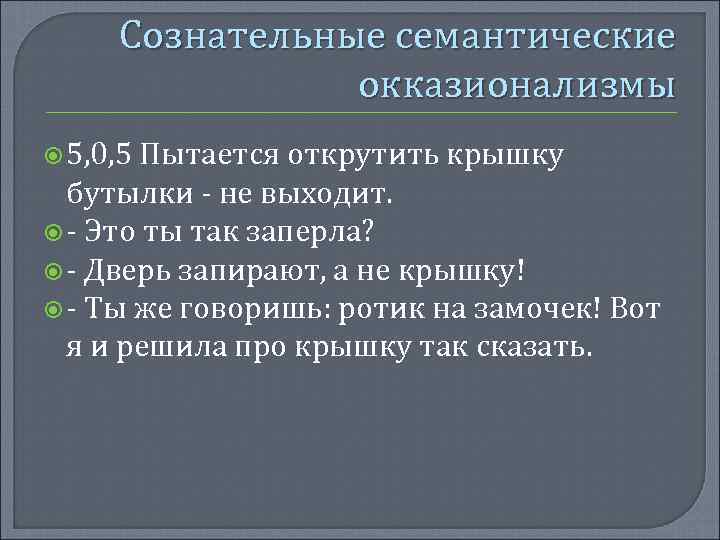 Сознательные семантические окказионализмы

5,0,5 Пытается открутить крышку бутылки - не выходит.
- Это ты так заперла?
- Дверь запирают, а не крышку!
- Ты же говоришь: ротик на замочек! Вот я и решила про крышку так сказать.